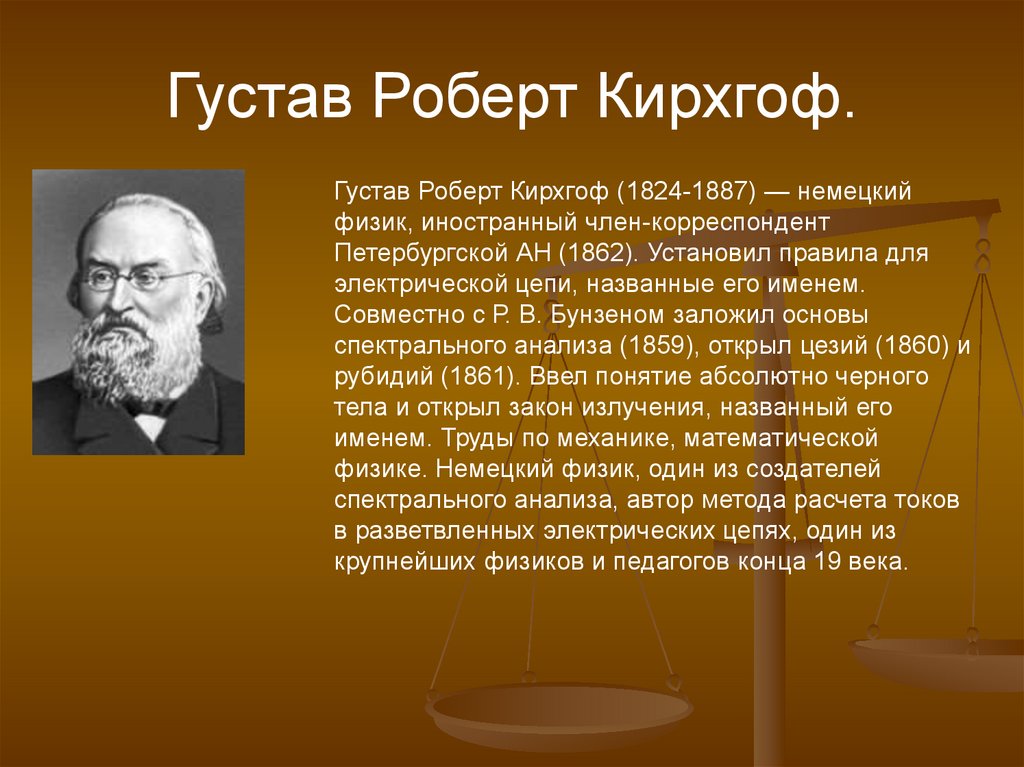 Густав Роберт Кирхгоф.

Густав Роберт Кирхгоф (1824-1887) — немецкий физик, иностранный член-корреспондент Петербургской АН (1862). Установил правила для электрической цепи, названные его именем. Совместно с Р. В. Бунзеном заложил основы спектрального анализа (1859), открыл цезий (1860) и рубидий (1861). Ввел понятие абсолютно черного тела и открыл закон излучения, названный его именем. Труды по механике, математической физике. Немецкий физик, один из создателей спектрального анализа, автор метода расчета токов в разветвленных электрических цепях, один из крупнейших физиков и педагогов конца 19 века.